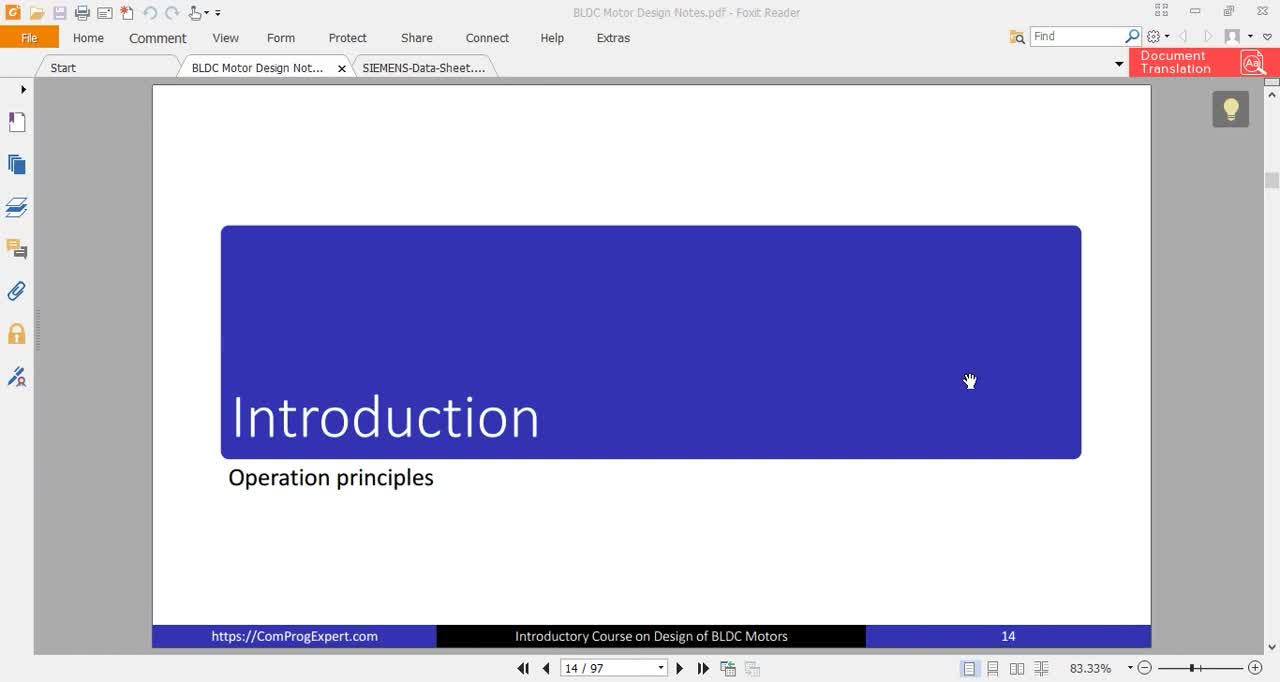 BLDC Motor Design Notes.pdf - Foxit Reader

File Home Comment View Form Protect Share Connect Help Extras

Find

Start BLDC Motor Design Not... SIEMENS-Data-Sheet....

Document Translation

Introduction

Operation principles

https://ComProgExpert.com Introductory Course on Design of BLDC Motors 14

14 / 97

83.33%